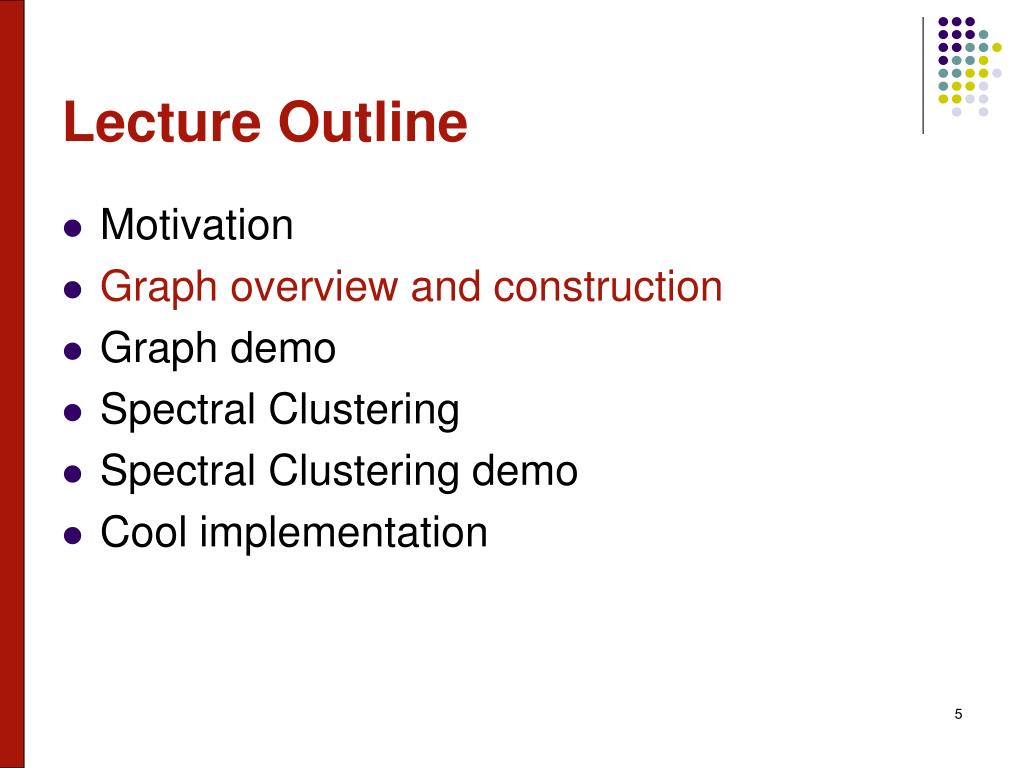 Lecture Outline

- Motivation
- Graph overview and construction
- Graph demo
- Spectral Clustering
- Spectral Clustering demo
- Cool implementation

5